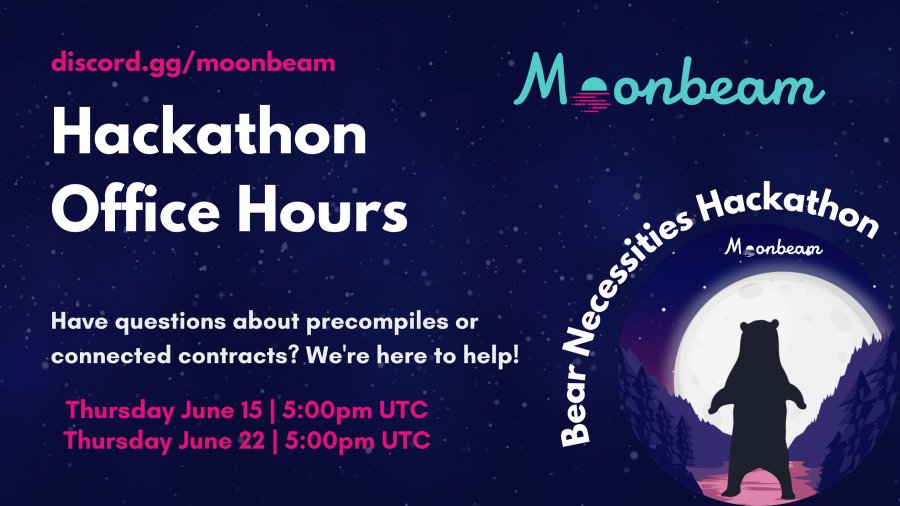 discord.gg/moonbeam

Hackathon Office Hours

Have questions about precompiles or connected contracts? We're here to help!

Thursday June 15 | 5:00pm UTC
Thursday June 22 | 5:00pm UTC

Moonbeam

Bear Necessities Hackathon

Moonbeam